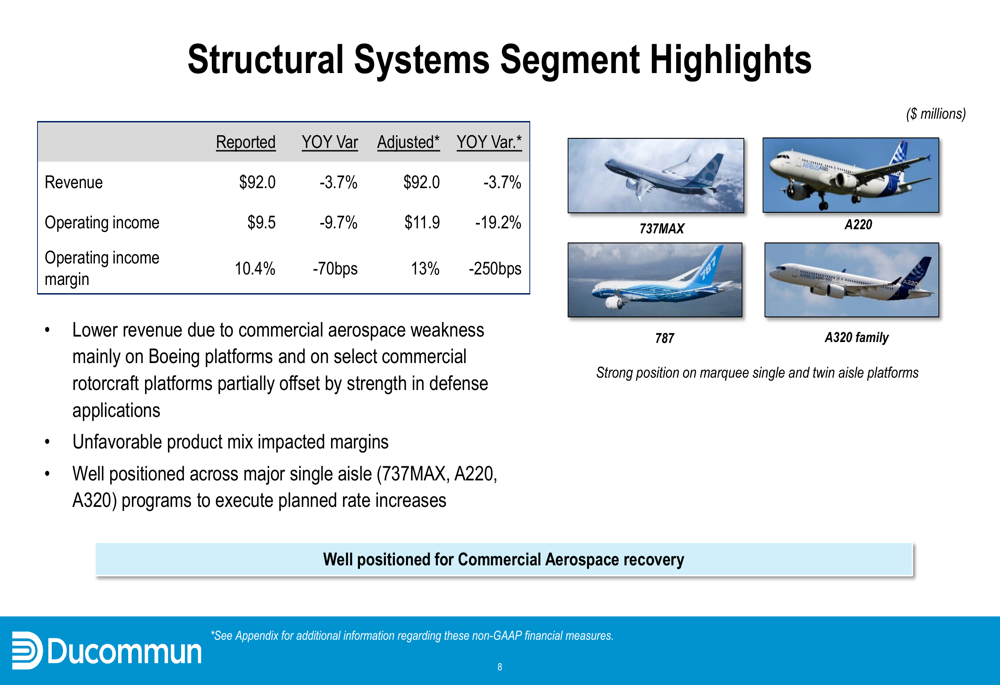 Structural Systems Segment Highlights

($ millions)

| | Reported | YOY Var | Adjusted* | YOY Var.* |
|---|---|---|---|---|
| Revenue | $92.0 | -3.7% | $92.0 | -3.7% |
| Operating income | $9.5 | -9.7% | $11.9 | -19.2% |
| Operating income margin | 10.4% | -70bps | 13% | -250bps |

• Lower revenue due to commercial aerospace weakness mainly on Boeing platforms and on select commercial rotorcraft platforms partially offset by strength in defense applications
• Unfavorable product mix impacted margins
• Well positioned across major single aisle (737MAX, A220, A320) programs to execute planned rate increases

737MAX
A220
787
A320 family

Strong position on marquee single and twin aisle platforms

Well positioned for Commercial Aerospace recovery

Ducommun

*See Appendix for additional information regarding these non-GAAP financial measures.

8